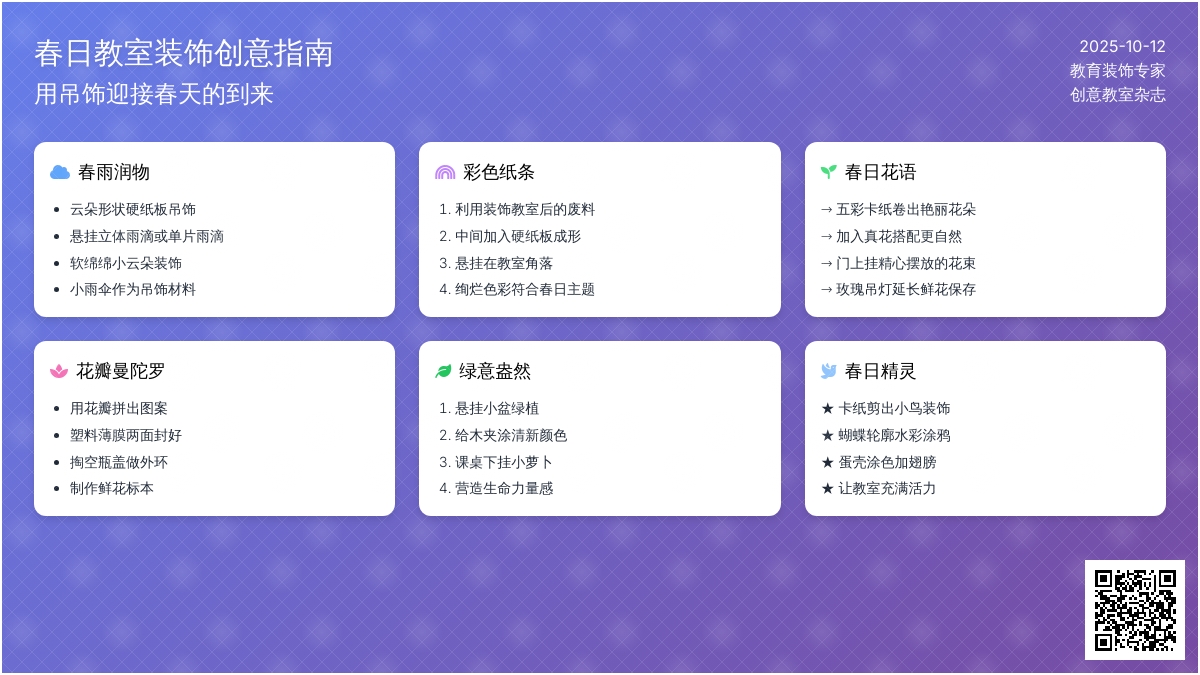 春日教室装饰创意指南
用吊饰迎接春天的到来

2025-10-12
教育装饰专家
创意教室杂志

春雨润物
- 云朵形状硬纸板吊饰
- 悬挂立体雨滴或单片雨滴
- 软绵绵小云朵装饰
- 小雨伞作为吊饰材料

彩色纸条
1. 利用装饰教室后的废料
2. 中间加入硬纸板成形
3. 悬挂在教室角落
4. 绚烂色彩符合春日主题

春日花语
→ 五彩卡纸卷出艳丽花朵
→ 加入真花搭配更自然
→ 门上挂精心摆放的花束
→ 玫瑰吊灯延长鲜花保存

花瓣曼陀罗
- 用花瓣拼出图案
- 塑料薄膜两面封好
- 掏空瓶盖做外环
- 制作鲜花标本

绿意盎然
1. 悬挂小盆绿植
2. 给木夹涂清新颜色
3. 课桌下挂小萝卜
4. 营造生命力量感

春日精灵
★ 卡纸剪出小鸟装饰
★ 蝴蝶轮廓水彩涂鸦
★ 蛋壳涂色加翅膀
★ 让教室充满活力